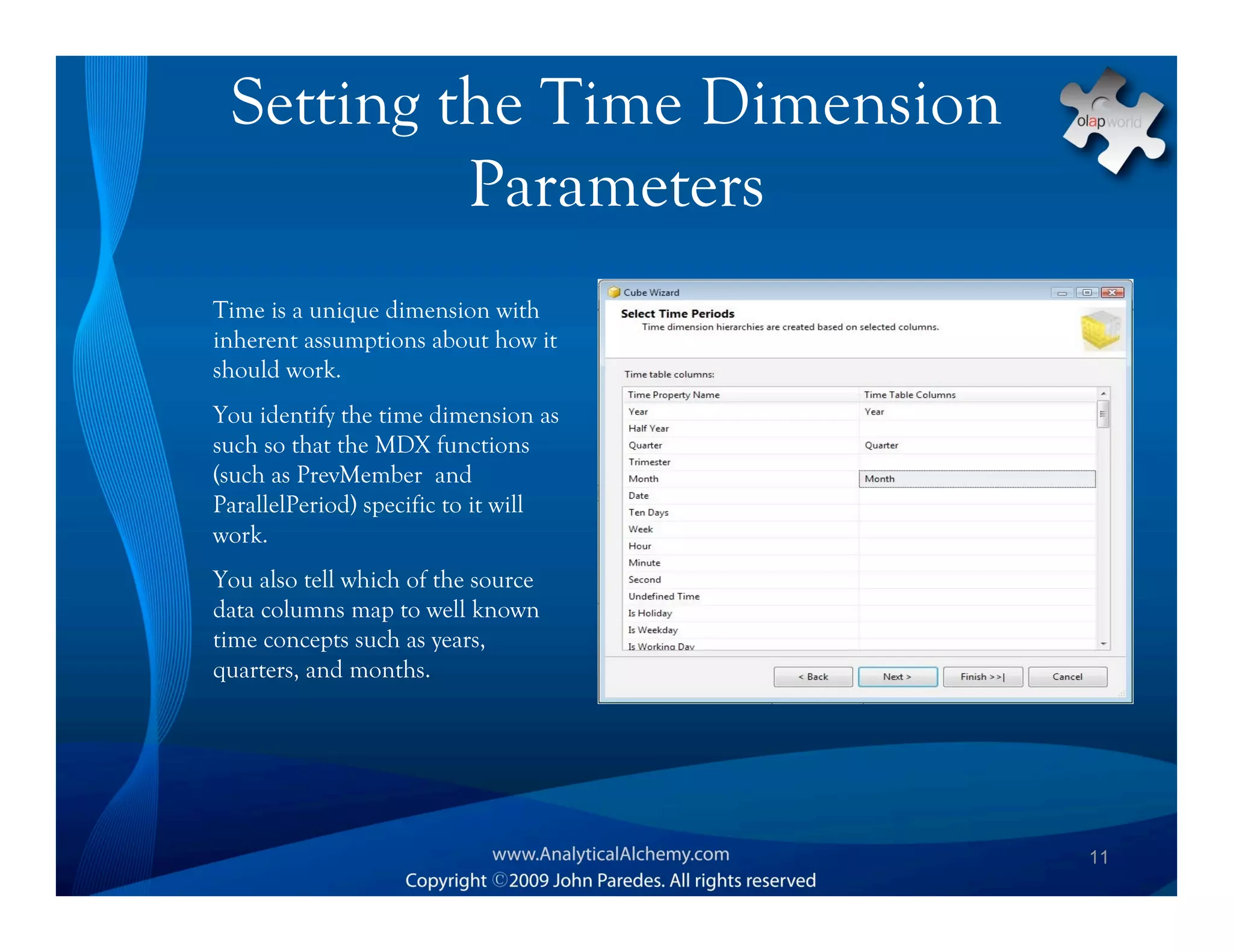 Setting the Time Dimension Parameters

olapworld

Time is a unique dimension with inherent assumptions about how it should work.

You identify the time dimension as such so that the MDX functions (such as PrevMember and ParallelPeriod) specific to it will work.

You also tell which of the source data columns map to well known time concepts such as years, quarters, and months.

Cube Wizard

Select Time Periods
Time dimension hierarchies are created based on selected columns.

Time table columns:

| Time Property Name | Time Table Columns |
|---|---|
| Year | Year |
| Half Year | |
| Quarter | Quarter |
| Trimester | |
| Month | Month |
| Date | |
| Ten Days | |
| Week | |
| Hour | |
| Minute | |
| Second | |
| Undefined Time | |
| Is Holiday | |
| Is Weekday | |
| Is Working Day | |

< Back Next > Finish >>| Cancel

www.AnalyticalAlchemy.com
Copyright ©2009 John Paredes. All rights reserved

11